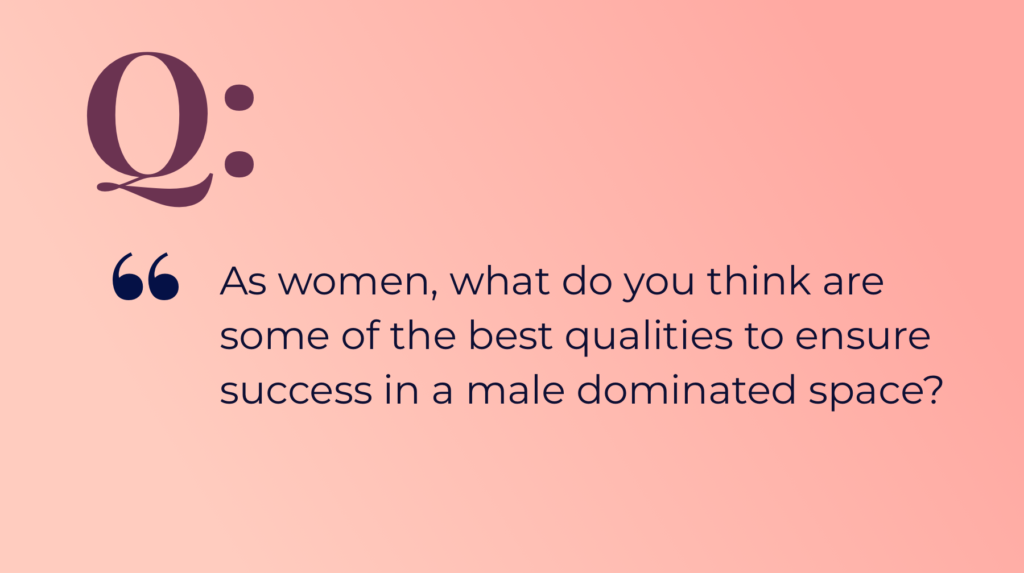 Q:

“ As women, what do you think are some of the best qualities to ensure success in a male dominated space?